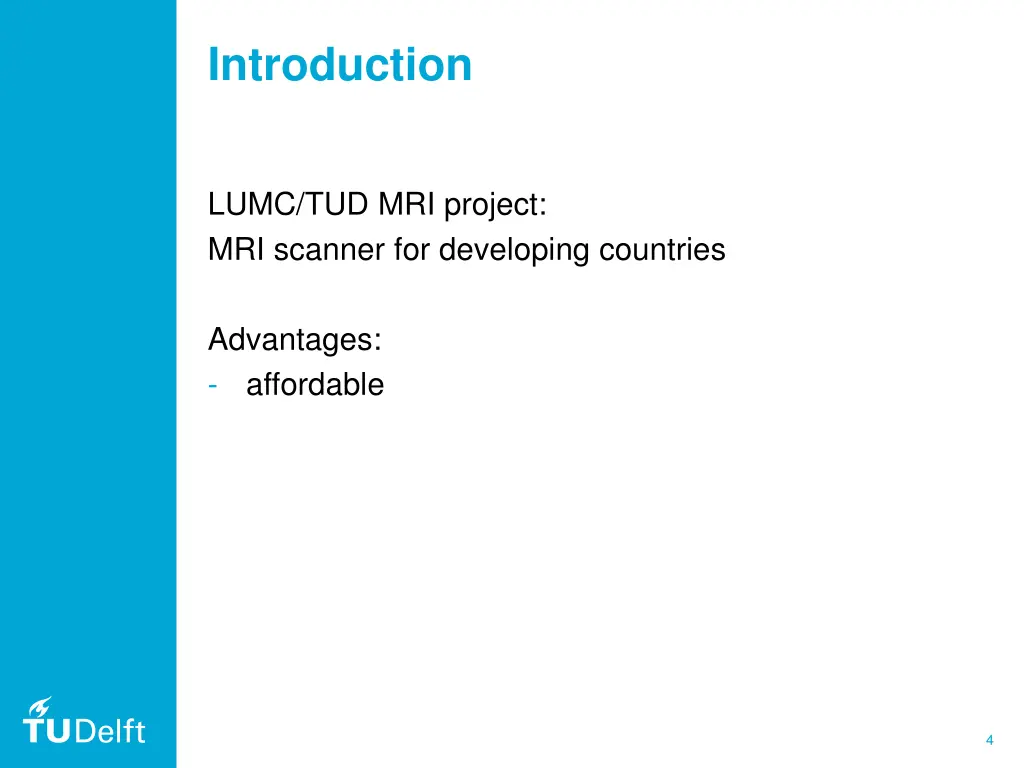 Introduction

LUMC/TUD MRI project:
MRI scanner for developing countries

Advantages:
- affordable

TUDelft

4